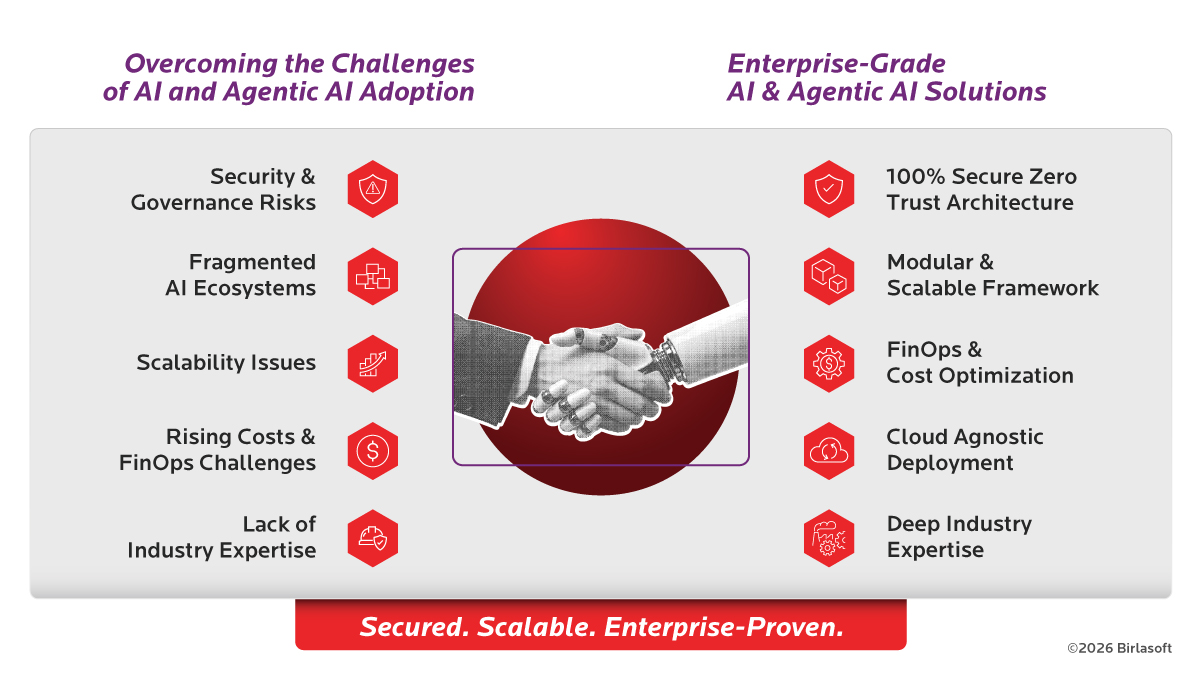 Overcoming the Challenges of AI and Agentic AI Adoption

Security & Governance Risks

Fragmented AI Ecosystems

Scalability Issues

Rising Costs & FinOps Challenges

Lack of Industry Expertise

Enterprise-Grade AI & Agentic AI Solutions

100% Secure Zero Trust Architecture

Modular & Scalable Framework

FinOps & Cost Optimization

Cloud Agnostic Deployment

Deep Industry Expertise

Secured. Scalable. Enterprise-Proven.

©2026 Birlasoft